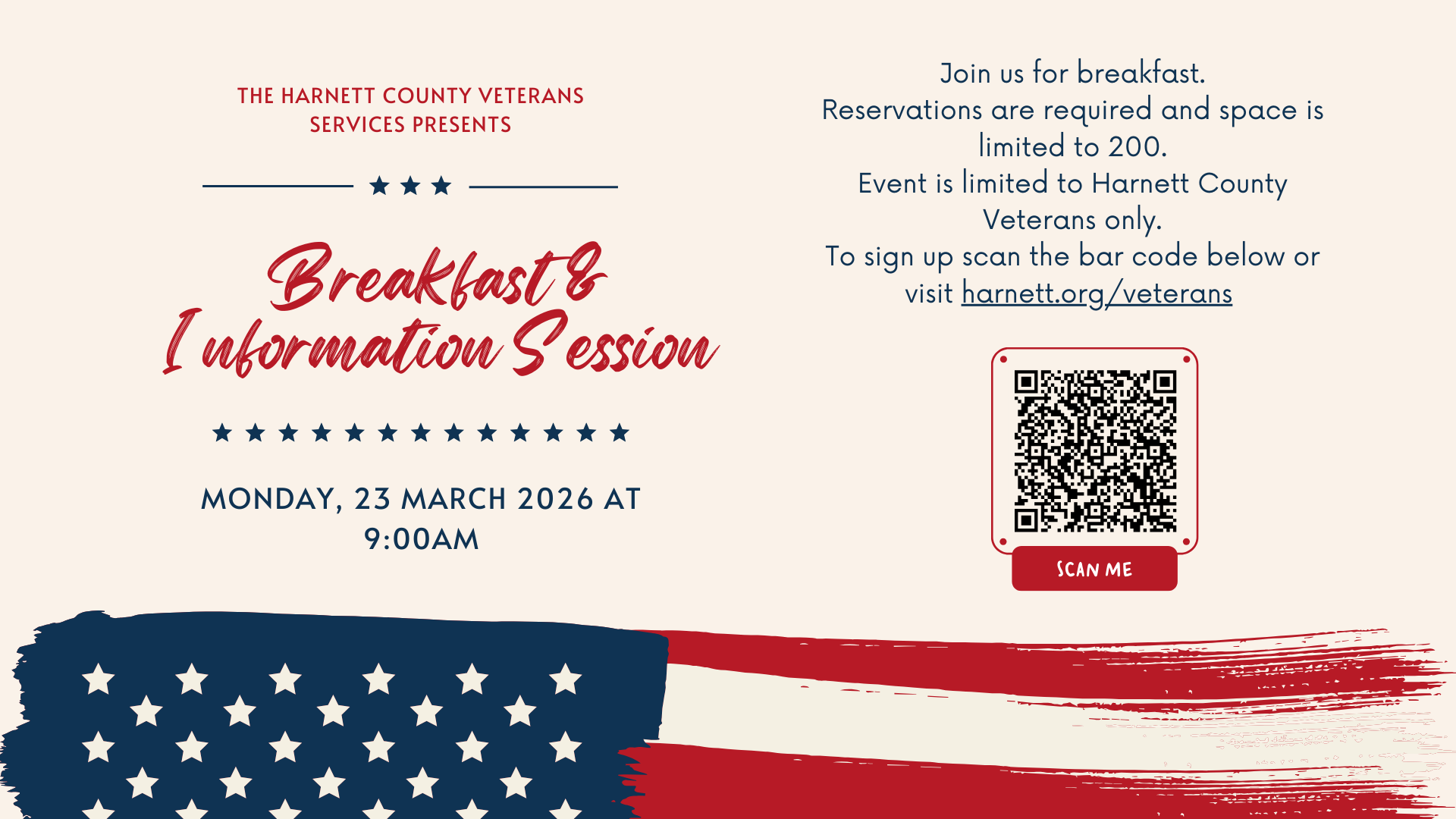 THE HARNETT COUNTY VETERANS SERVICES PRESENTS

Breakfast & Information Session

MONDAY, 23 MARCH 2026 AT 9:00AM

Join us for breakfast.
Reservations are required and space is limited to 200.
Event is limited to Harnett County Veterans only.
To sign up scan the bar code below or visit harnett.org/veterans

SCAN ME